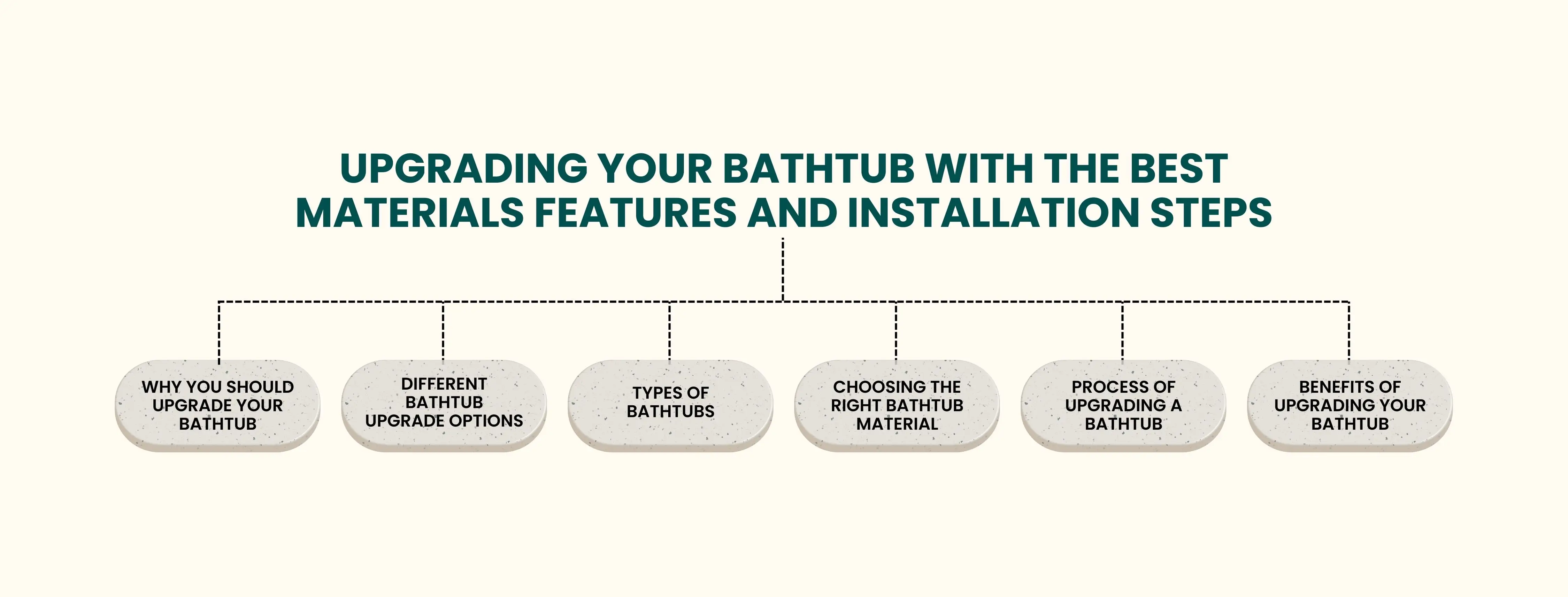 UPGRADING YOUR BATHTUB WITH THE BEST MATERIALS FEATURES AND INSTALLATION STEPS

WHY YOU SHOULD UPGRADE YOUR BATHTUB

DIFFERENT BATHTUB UPGRADE OPTIONS

TYPES OF BATHTUBS

CHOOSING THE RIGHT BATHTUB MATERIAL

PROCESS OF UPGRADING A BATHTUB

BENEFITS OF UPGRADING YOUR BATHTUB